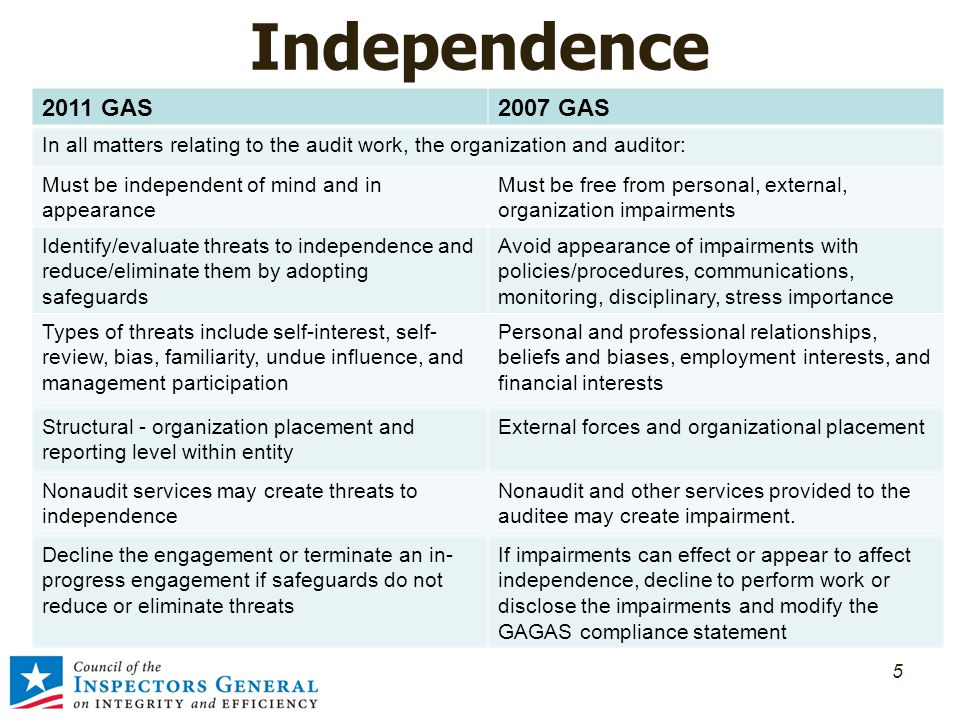 Independence

| 2011 GAS | 2007 GAS |
|---|---|
| In all matters relating to the audit work, the organization and auditor: | |
| Must be independent of mind and in appearance | Must be free from personal, external, organization impairments |
| Identify/evaluate threats to independence and reduce/eliminate them by adopting safeguards | Avoid appearance of impairments with policies/procedures, communications, monitoring, disciplinary, stress importance |
| Types of threats include self-interest, self-review, bias, familiarity, undue influence, and management participation | Personal and professional relationships, beliefs and biases, employment interests, and financial interests |
| Structural - organization placement and reporting level within entity | External forces and organizational placement |
| Nonaudit services may create threats to independence | Nonaudit and other services provided to the auditee may create impairment. |
| Decline the engagement or terminate an in-progress engagement if safeguards do not reduce or eliminate threats | If impairments can effect or appear to affect independence, decline to perform work or disclose the impairments and modify the GAGAS compliance statement |

Council of the INSPECTORS GENERAL on INTEGRITY and EFFICIENCY

5